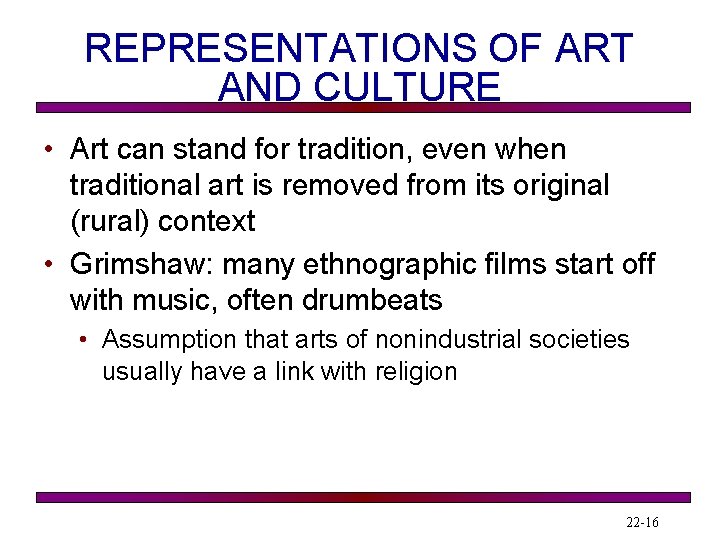 REPRESENTATIONS OF ART AND CULTURE

• Art can stand for tradition, even when traditional art is removed from its original (rural) context

• Grimshaw: many ethnographic films start off with music, often drumbeats

• Assumption that arts of nonindustrial societies usually have a link with religion

22-16